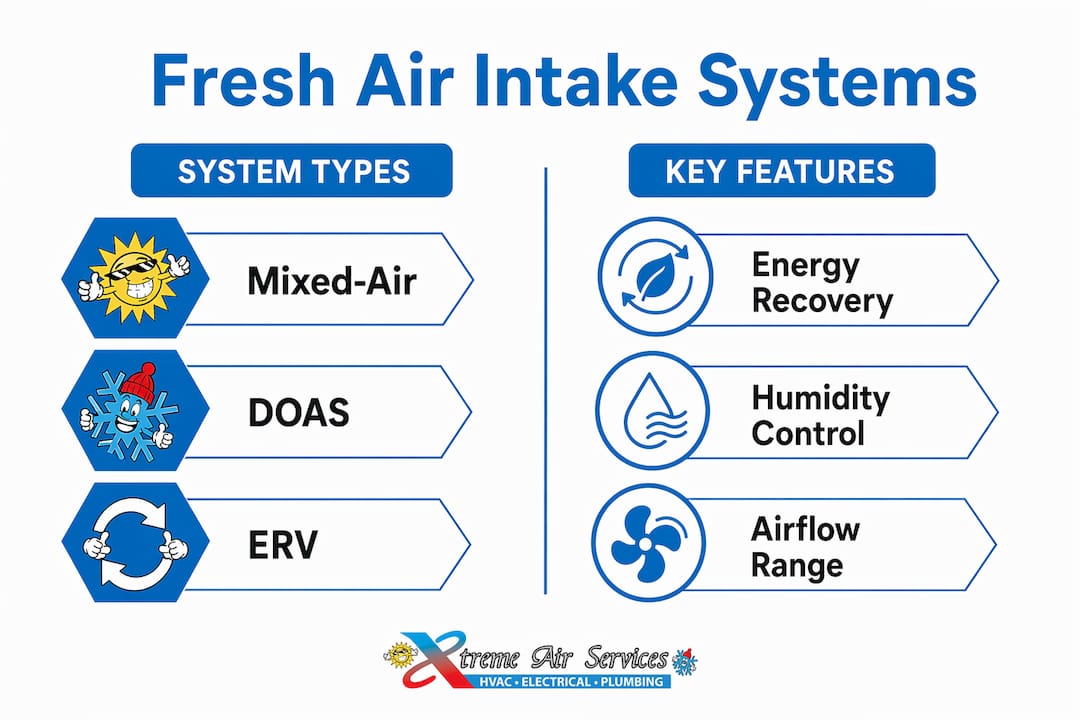 Fresh Air Intake Systems

SYSTEM TYPES

Mixed-Air

DOAS

ERV

KEY FEATURES

Energy Recovery

Humidity Control

Airflow Range

Xtreme Air Services
HVAC • ELECTRICAL • PLUMBING